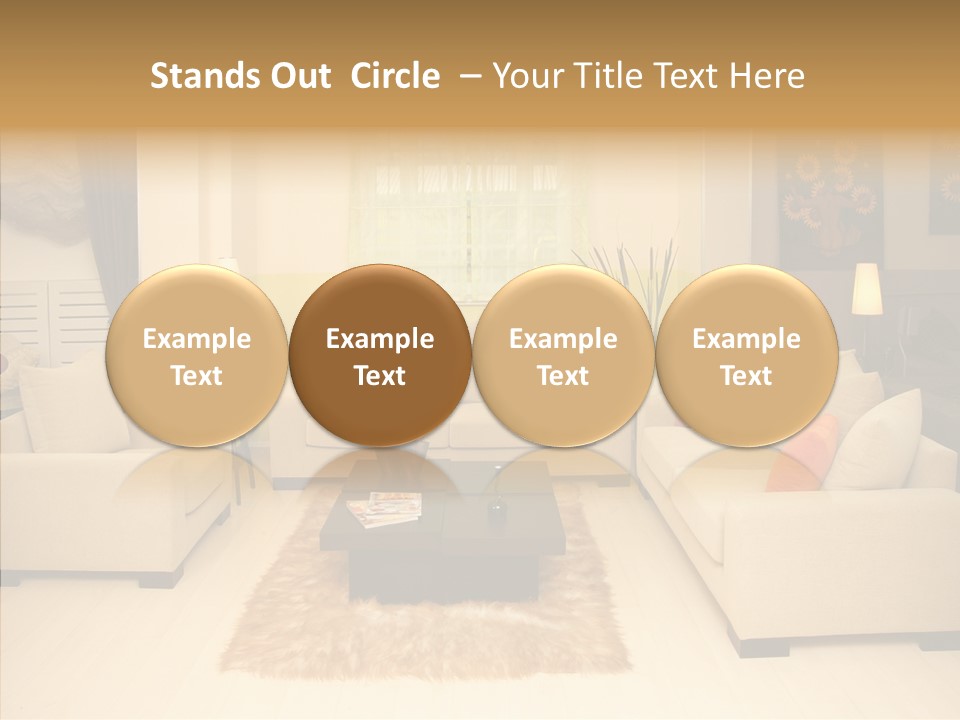 Stands Out Circle – Your Title Text Here

Example Text

Example Text

Example Text

Example Text